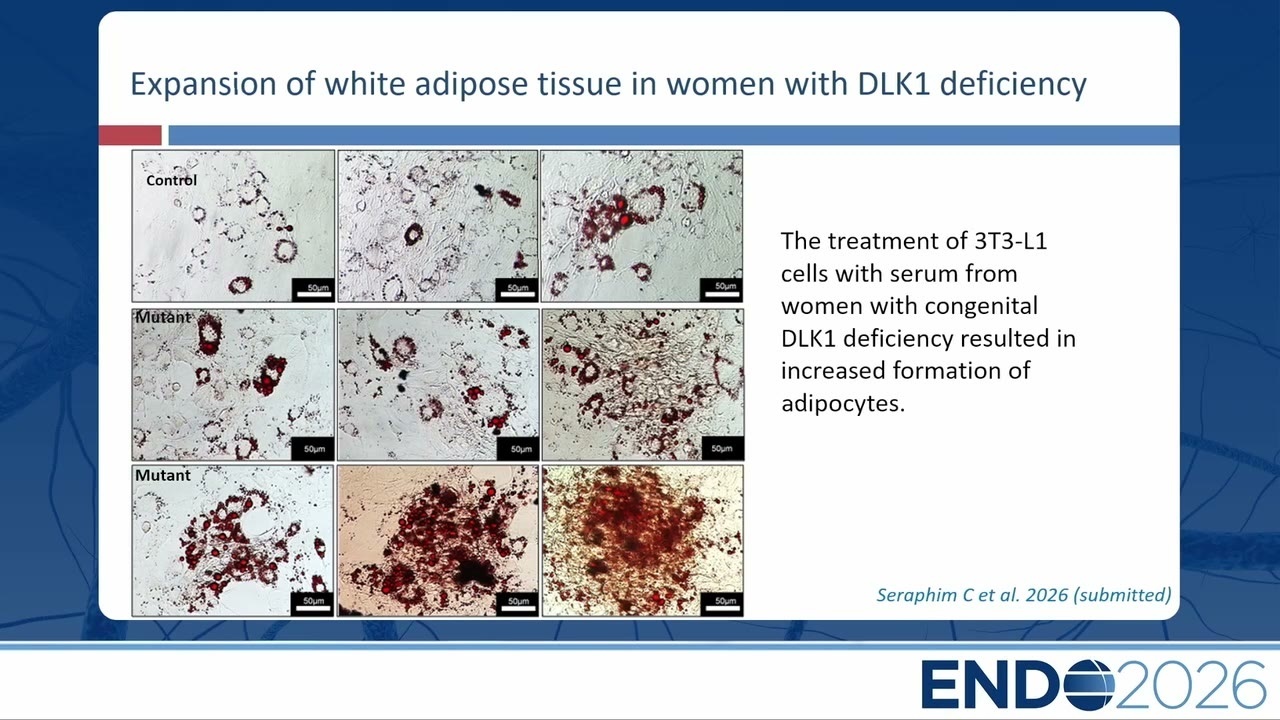 Expansion of white adipose tissue in women with DLK1 deficiency

Control

50μm

50μm

50μm

Mutant

50μm

50μm

50μm

Mutant

50μm

50μm

50μm

The treatment of 3T3-L1 cells with serum from women with congenital DLK1 deficiency resulted in increased formation of adipocytes.

Seraphim C et al. 2026 (submitted)

ENDO2026